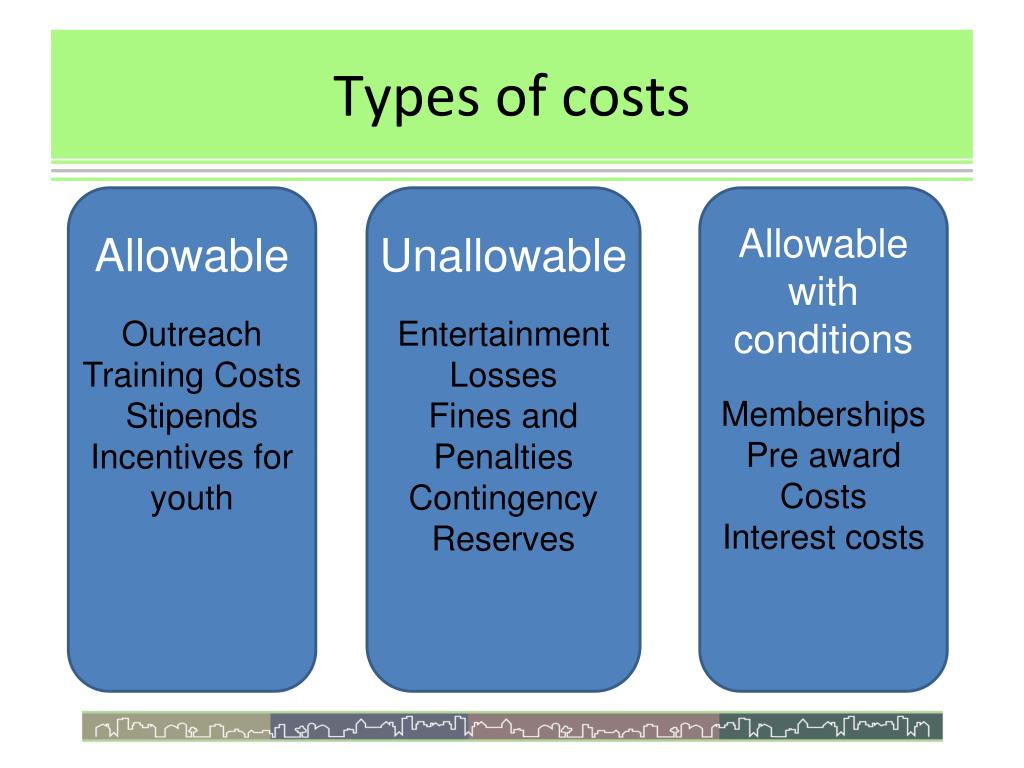 Types of costs

Allowable

Outreach
Training Costs
Stipends
Incentives for youth

Unallowable

Entertainment
Losses
Fines and Penalties
Contingency Reserves

Allowable with conditions

Memberships
Pre award Costs
Interest costs